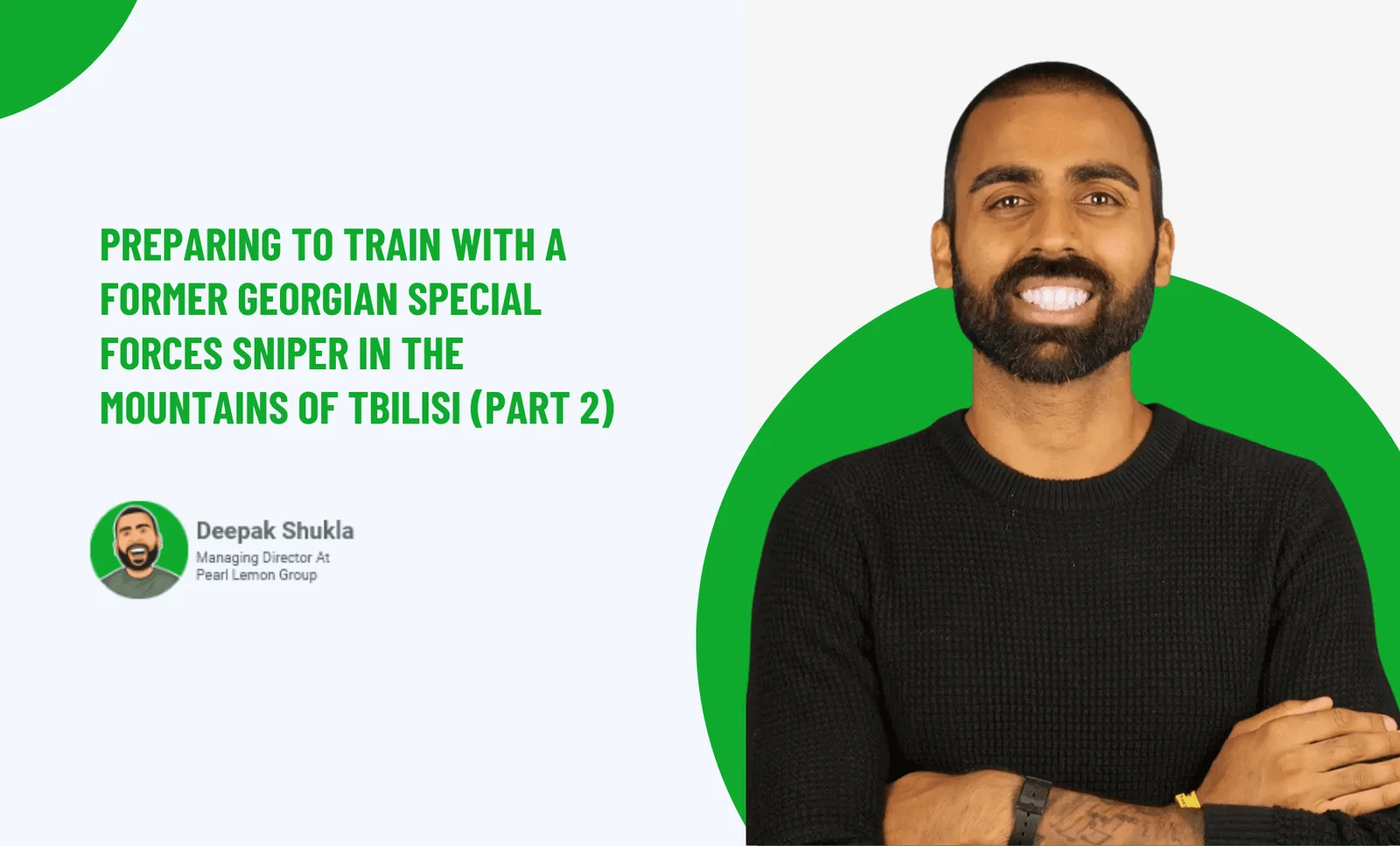 PREPARING TO TRAIN WITH A FORMER GEORGIAN SPECIAL FORCES SNIPER IN THE MOUNTAINS OF TBILISI (PART 2)

Deepak Shukla
Managing Director At
Pearl Lemon Group